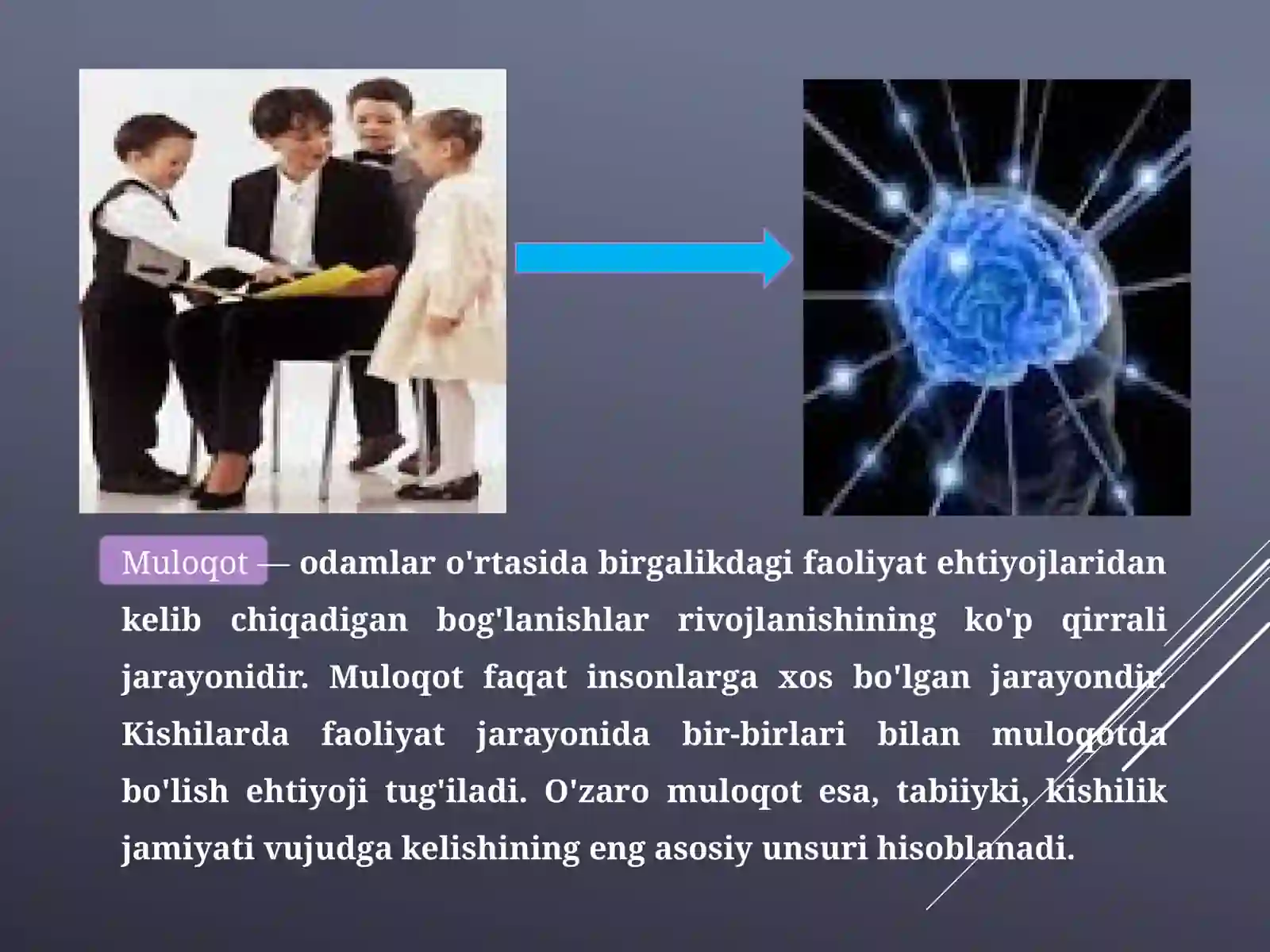 Muloqot — odamlar o'rtasida birgalikdagi faoliyat ehtiyojlaridan kelib chiqadigan bog'lanishlar rivojlanishining ko'p qirrali jarayonidir. Muloqot faqat insonlarga xos bo'lgan jarayondir. Kishilarda faoliyat jarayonida bir-birlari bilan muloqotda bo'lish ehtiyoji tug'iladi. O'zaro muloqot esa, tabiiyki, kishilik jamiyati vujudga kelishining eng asosiy unsuri hisoblanadi.